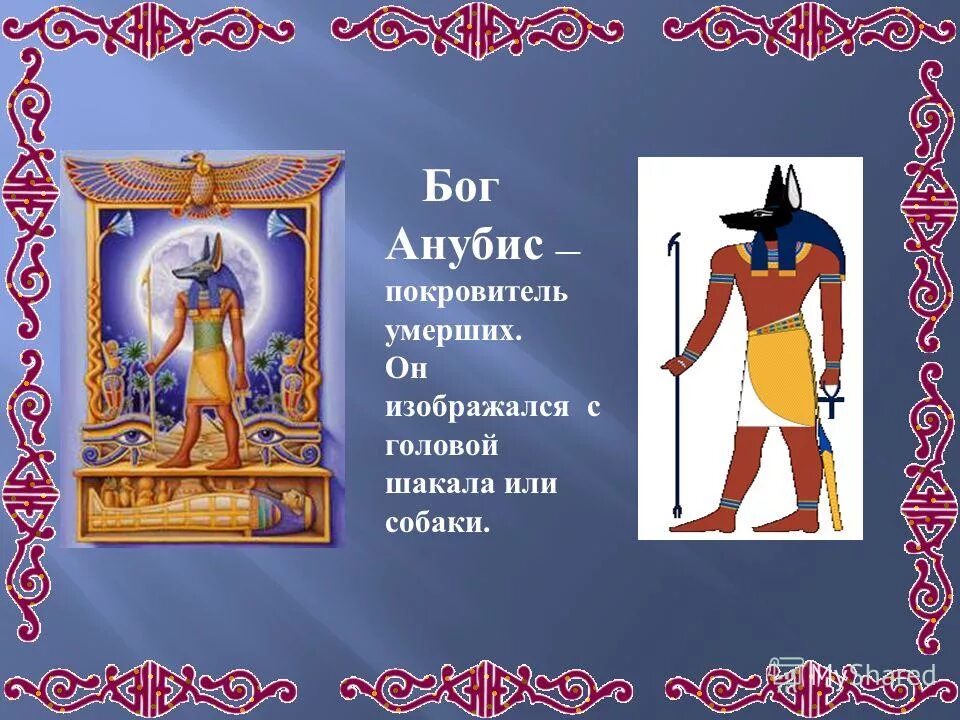 Бог Анубис – покровитель умерших. Он изображался с головой шакала или собаки.

MyShared